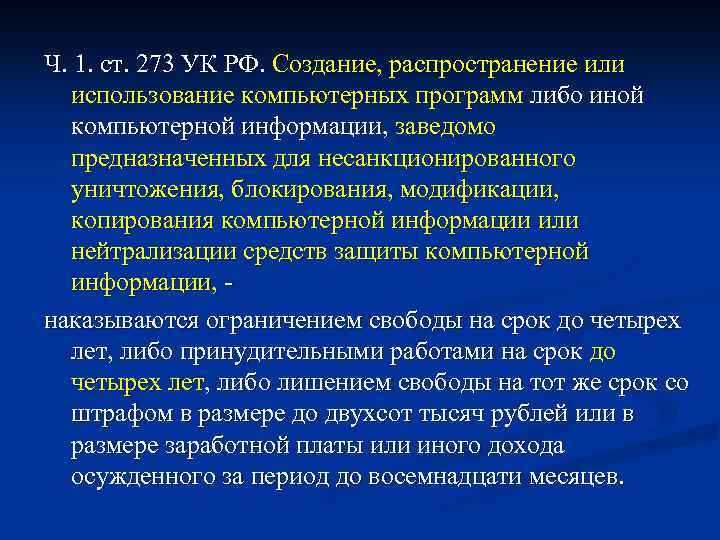 Ч. 1. ст. 273 УК РФ. Создание, распространение или использование компьютерных программ либо иной компьютерной информации, заведомо предназначенных для несанкционированного уничтожения, блокирования, модификации, копирования компьютерной информации или нейтрализации средств защиты компьютерной информации, -

наказываются ограничением свободы на срок до четырех лет, либо принудительными работами на срок до четырех лет, либо лишением свободы на тот же срок со штрафом в размере до двухсот тысяч рублей или в размере заработной платы или иного дохода осужденного за период до восемнадцати месяцев.